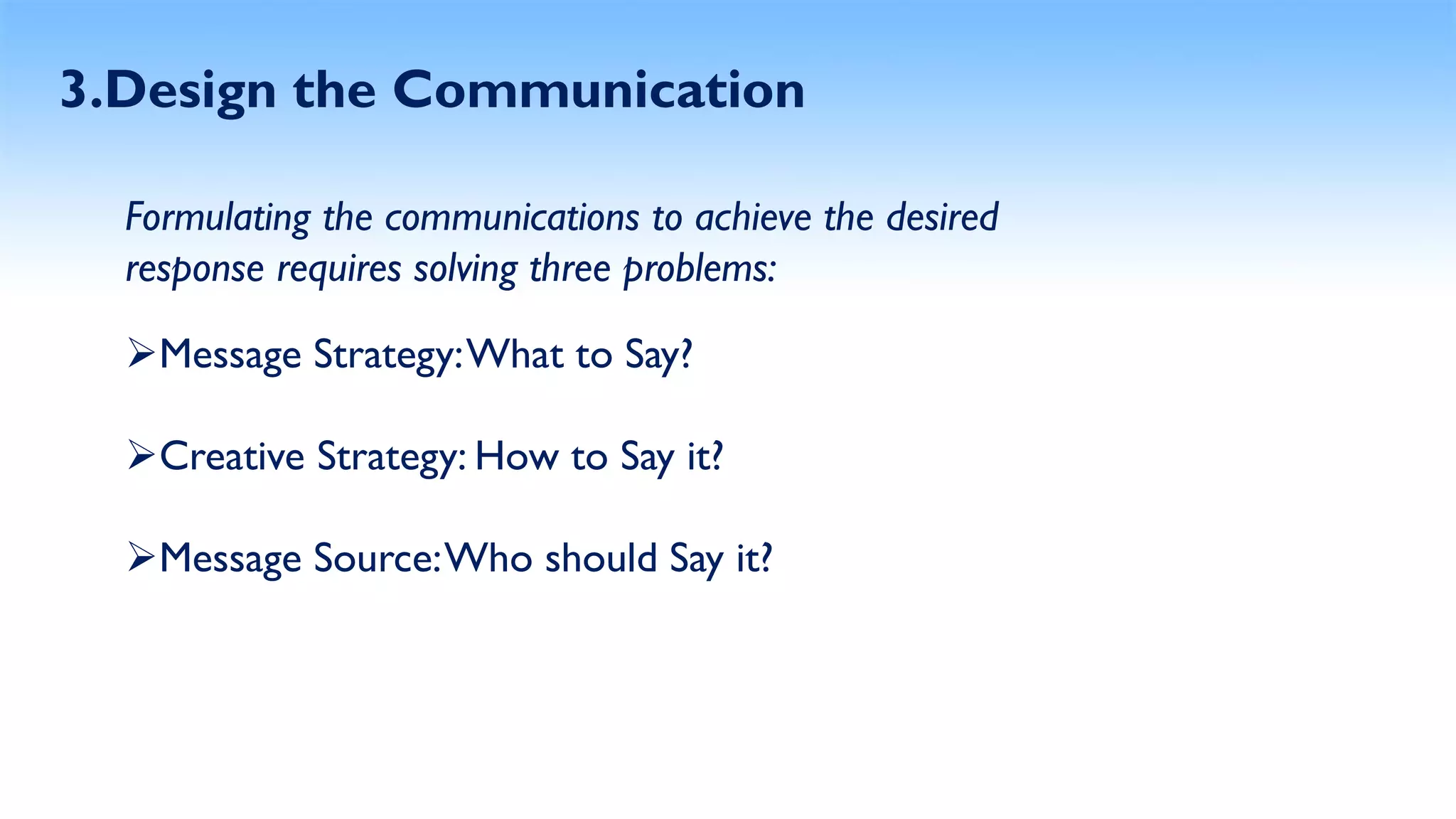 3.Design the Communication

Formulating the communications to achieve the desired response requires solving three problems:

➢Message Strategy: What to Say?

➢Creative Strategy: How to Say it?

➢Message Source: Who should Say it?